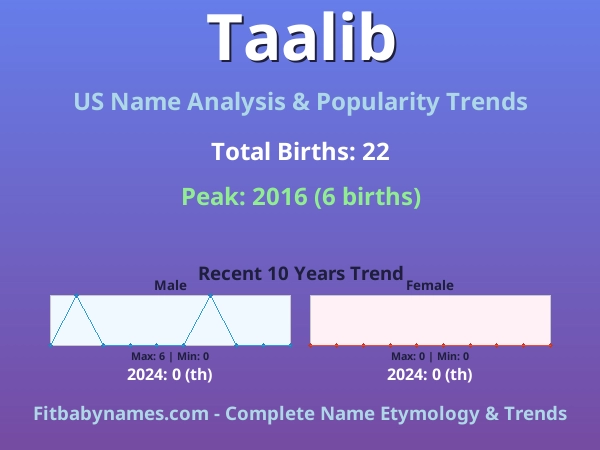 Taalib

US Name Analysis & Popularity Trends

Total Births: 22

Peak: 2016 (6 births)

Recent 10 Years Trend

Male

Max: 6 | Min: 0

2024: 0 (th)

Female

Max: 0 | Min: 0

2024: 0 (th)

Fitbabynames.com - Complete Name Etymology & Trends